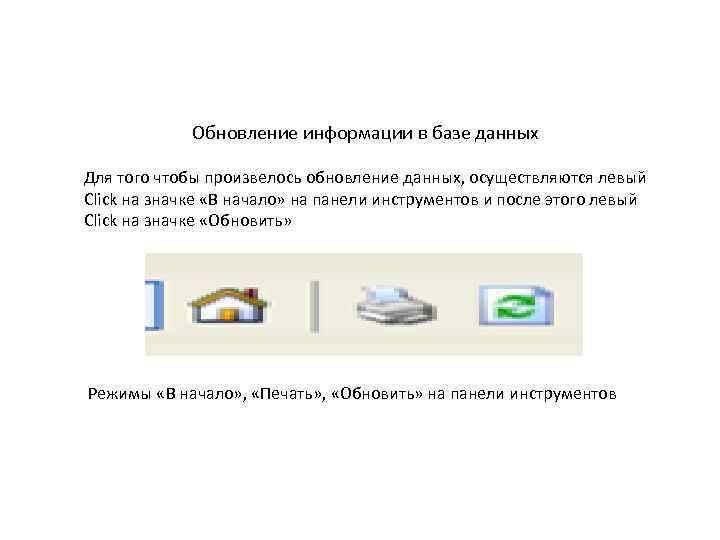 Обновление информации в базе данных

Для того чтобы произвелось обновление данных, осуществляются левый Click на значке «В начало» на панели инструментов и после этого левый Click на значке «Обновить»

Режимы «В начало», «Печать», «Обновить» на панели инструментов